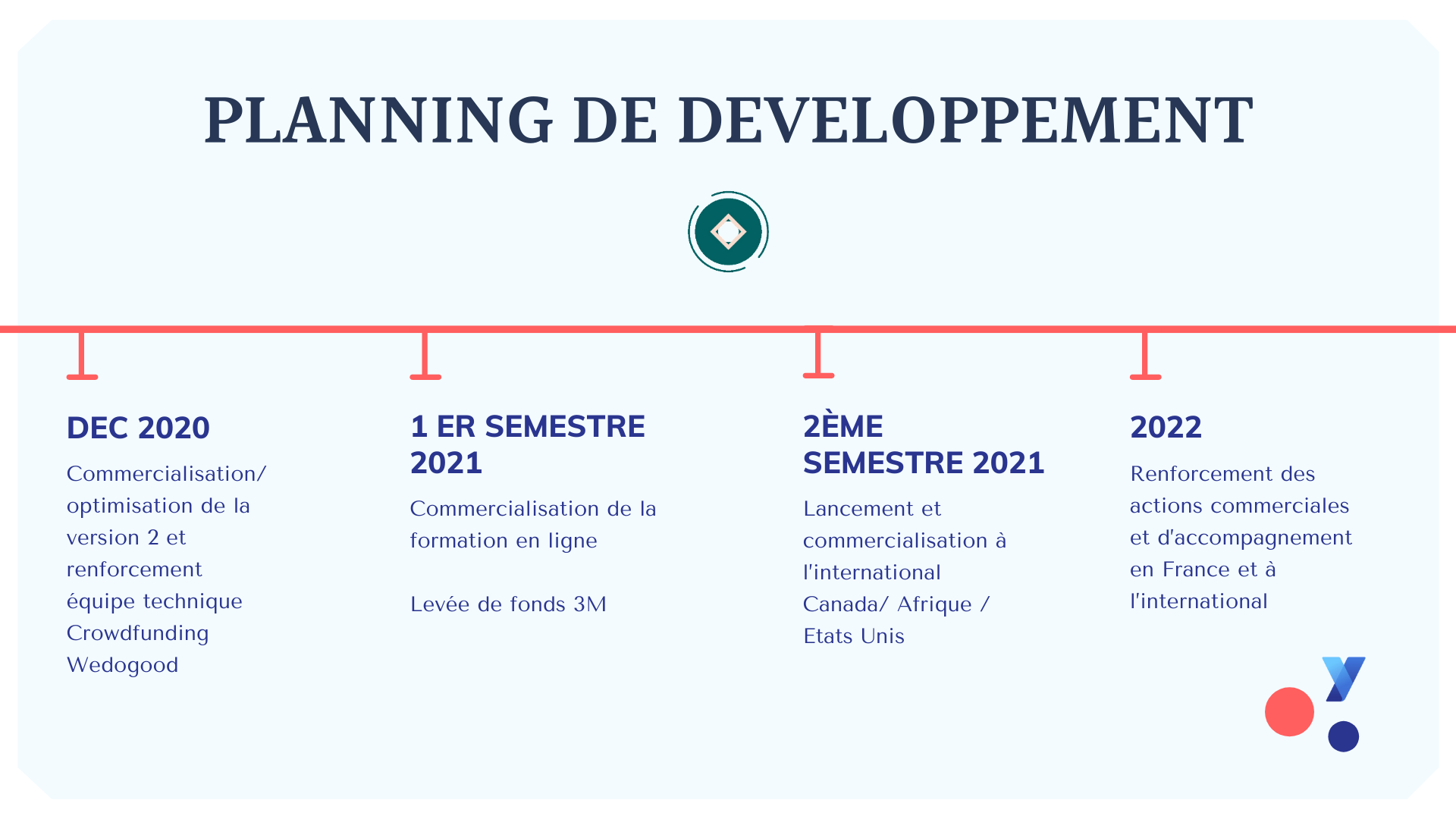 PLANNING DE DEVELOPPEMENT

DEC 2020

Commercialisation/ optimisation de la version 2 et renforcement équipe technique
Crowdfunding Wedogood

1 ER SEMESTRE 2021

Commercialisation de la formation en ligne

Levée de fonds 3M

2ÈME SEMESTRE 2021

Lancement et commercialisation à l'international Canada/ Afrique / Etats Unis

2022

Renforcement des actions commerciales et d'accompagnement en France et à l'international